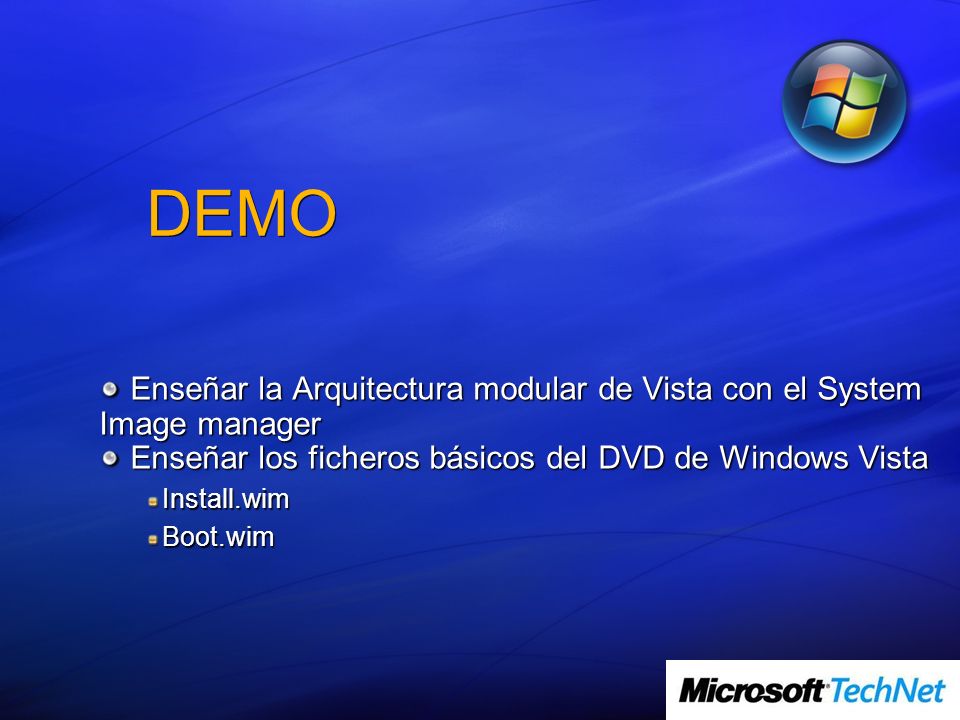 DEMO

Enseñar la Arquitectura modular de Vista con el System Image manager

Enseñar los ficheros básicos del DVD de Windows Vista

Install.wim

Boot.wim

Microsoft TechNet